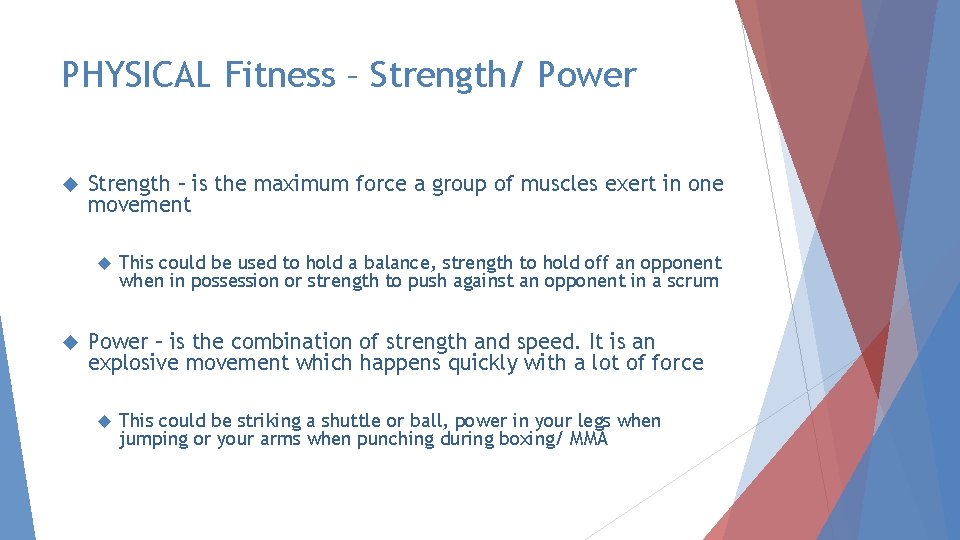 PHYSICAL Fitness – Strength/ Power

Strength – is the maximum force a group of muscles exert in one movement

This could be used to hold a balance, strength to hold off an opponent when in possession or strength to push against an opponent in a scrum

Power – is the combination of strength and speed. It is an explosive movement which happens quickly with a lot of force

This could be striking a shuttle or ball, power in your legs when jumping or your arms when punching during boxing/ MMA